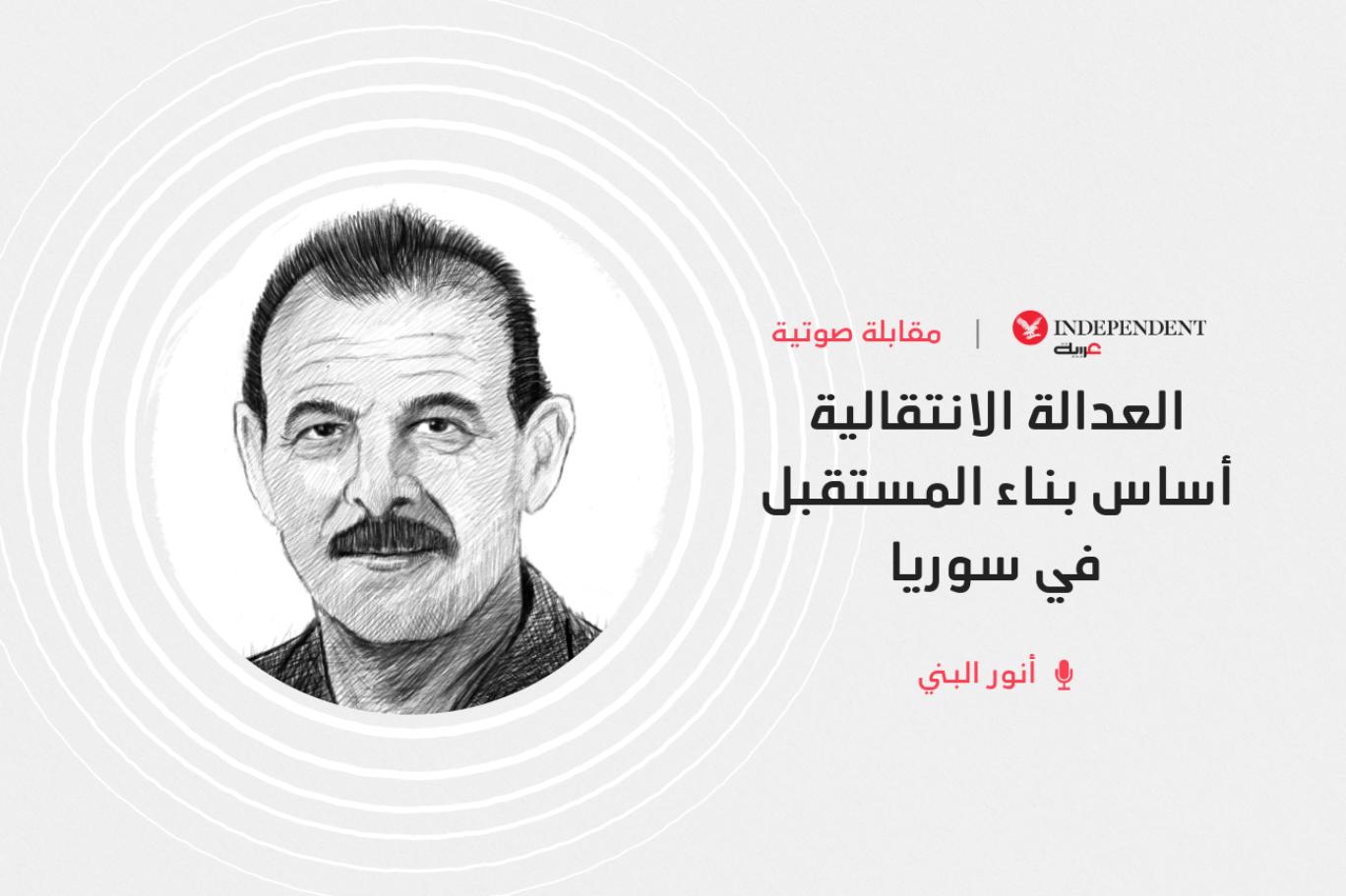 INDEPENDENT
عربية | مقابلة صوتية

العدالة الانتقالية
أساس بناء المستقبل
في سوريا

أنور البني